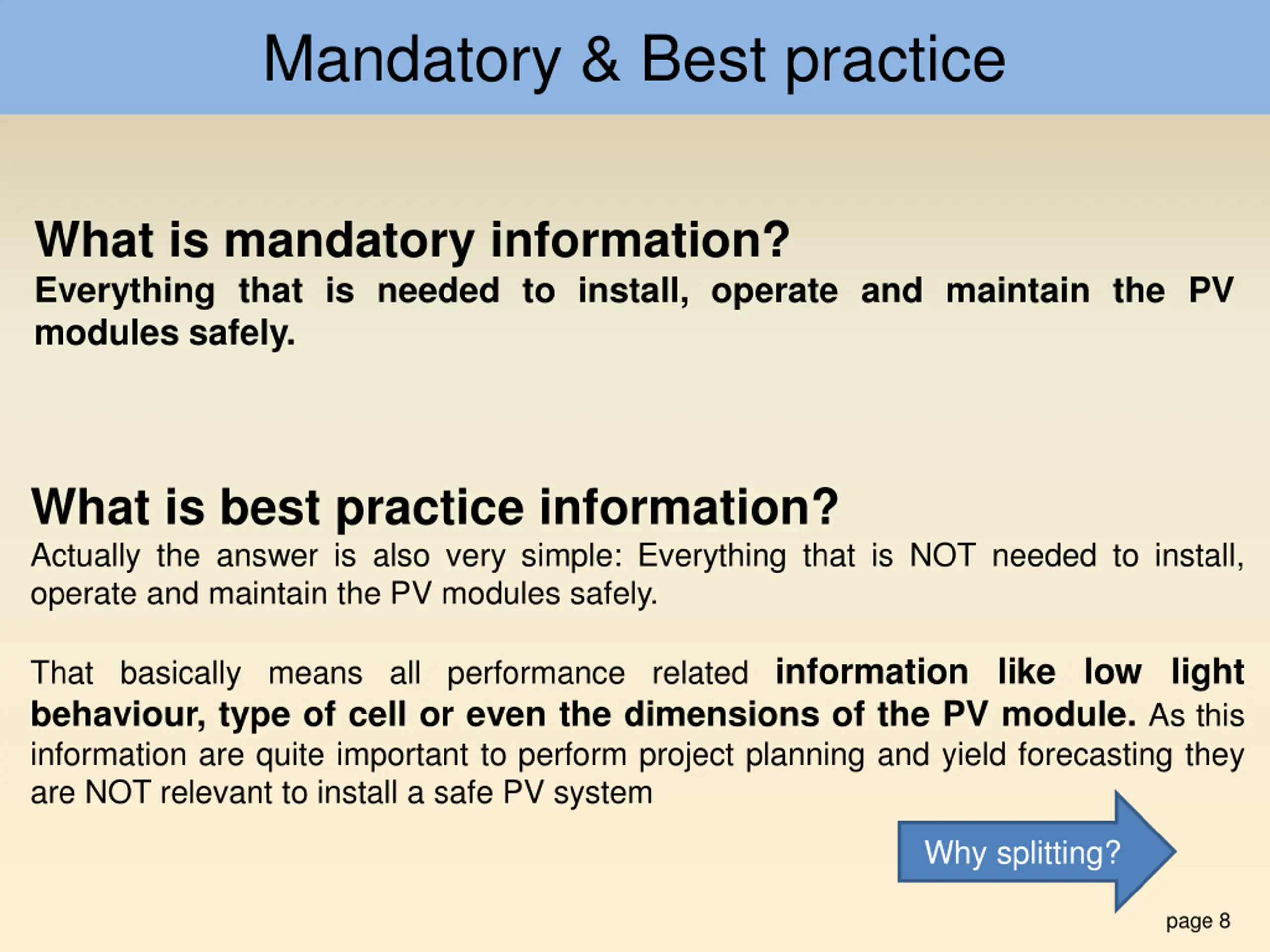 Mandatory & Best practice

What is mandatory information?
Everything that is needed to install, operate and maintain the PV modules safely.

What is best practice information?
Actually the answer is also very simple: Everything that is NOT needed to install, operate and maintain the PV modules safely.

That basically means all performance related information like low light behaviour, type of cell or even the dimensions of the PV module. As this information are quite important to perform project planning and yield forecasting they are NOT relevant to install a safe PV system

Why splitting?

page 8